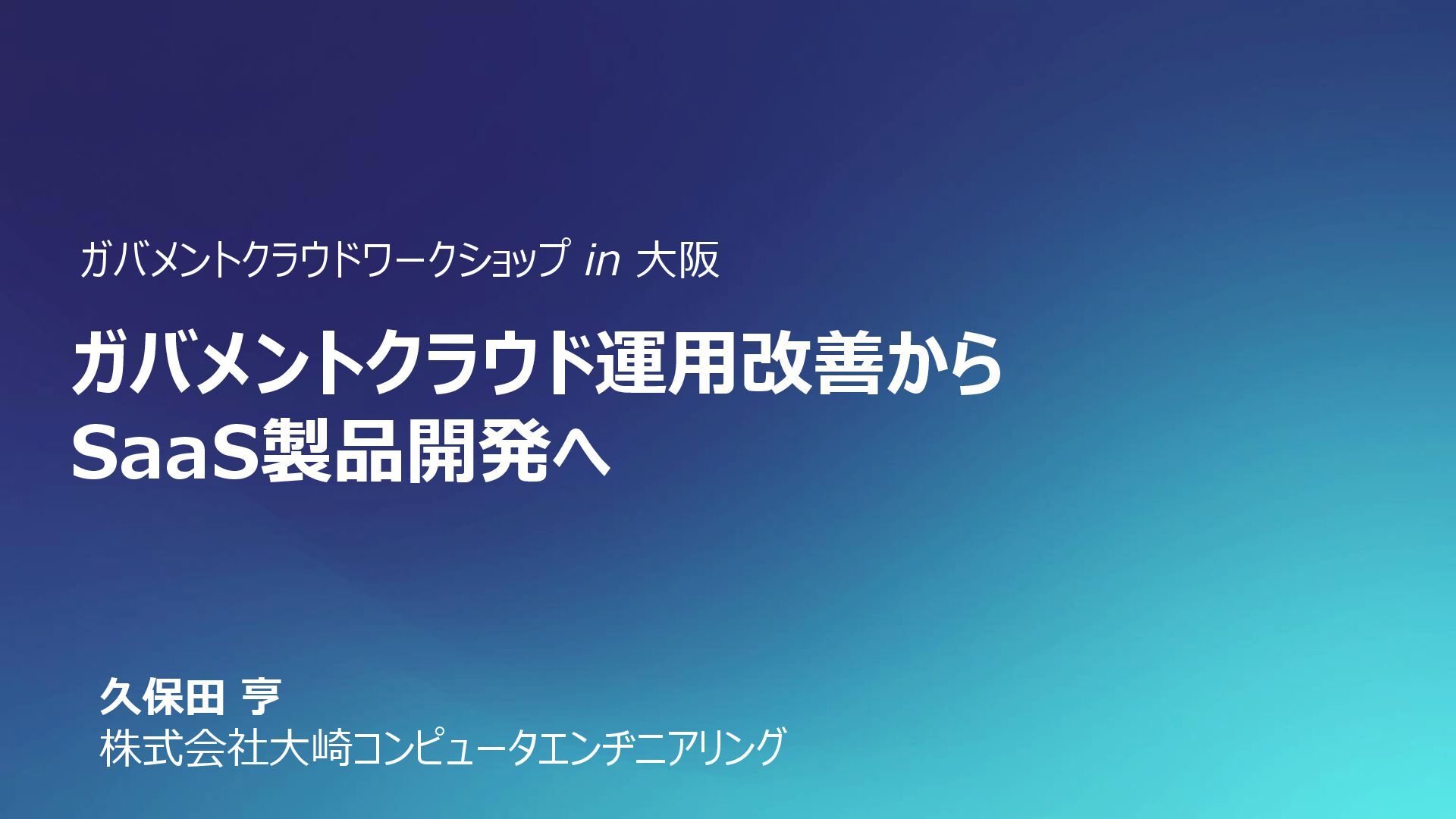 ガバメントクラウドワークショップ in 大阪

ガバメントクラウド運用改善から
SaaS製品開発へ

久保田 亨
株式会社大崎コンピュータエンヂニアリング